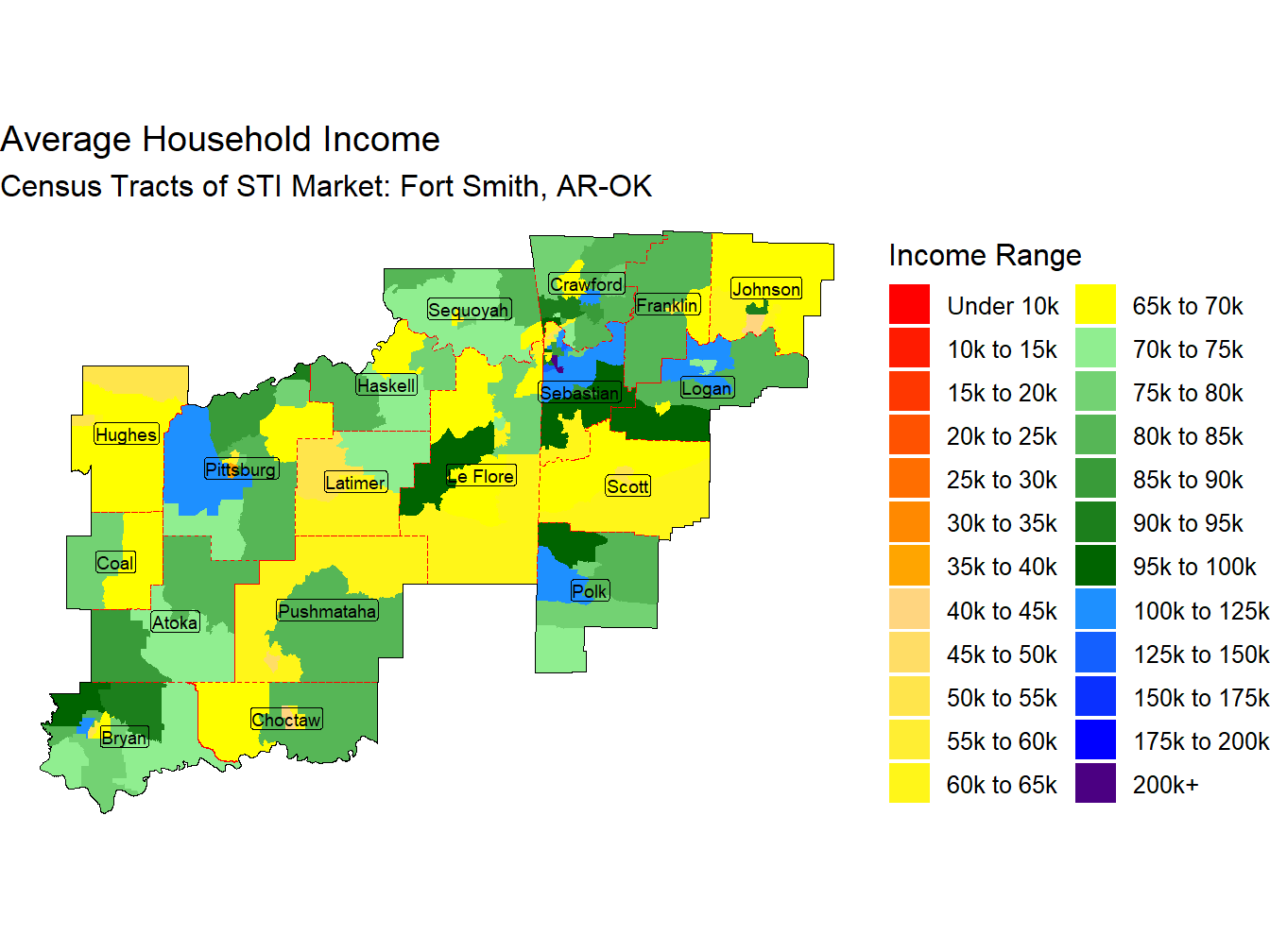 Average Household Income
Census Tracts of STI Market: Fort Smith, AR-OK

Crawford
Johnson
Sequoyah
Franklin
Haskell
Sebastian
Logan
Hughes
Pittsburg
Latimer
Le Flore
Scott
Coal
Polk
Atoka
Pushmataha
Choctaw
Bryan

Income Range
Under 10k
10k to 15k
15k to 20k
20k to 25k
25k to 30k
30k to 35k
35k to 40k
40k to 45k
45k to 50k
50k to 55k
55k to 60k
60k to 65k
65k to 70k
70k to 75k
75k to 80k
80k to 85k
85k to 90k
90k to 95k
95k to 100k
100k to 125k
125k to 150k
150k to 175k
175k to 200k
200k+